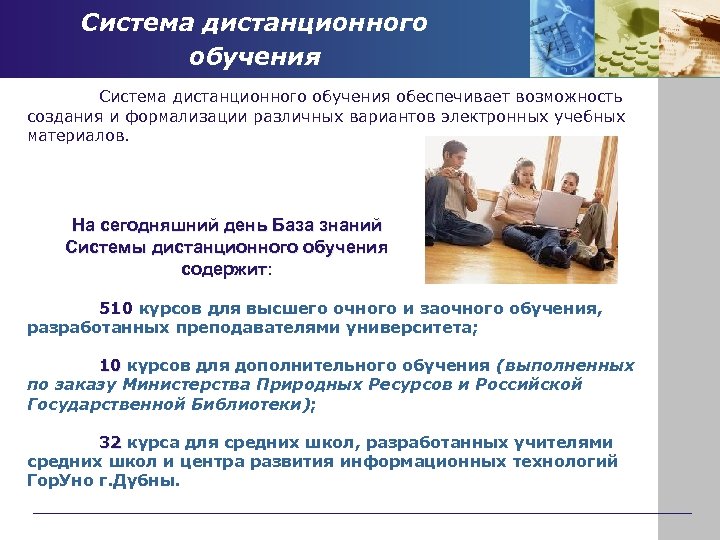 Система дистанционного обучения

Система дистанционного обучения обеспечивает возможность создания и формализации различных вариантов электронных учебных материалов.

На сегодняшний день База знаний Системы дистанционного обучения содержит:

510 курсов для высшего очного и заочного обучения, разработанных преподавателями университета;

10 курсов для дополнительного обучения (выполненных по заказу Министерства Природных Ресурсов и Российской Государственной Библиотеки);

32 курса для средних школ, разработанных учителями средних школ и центра развития информационных технологий ГорУно г.Дубны.